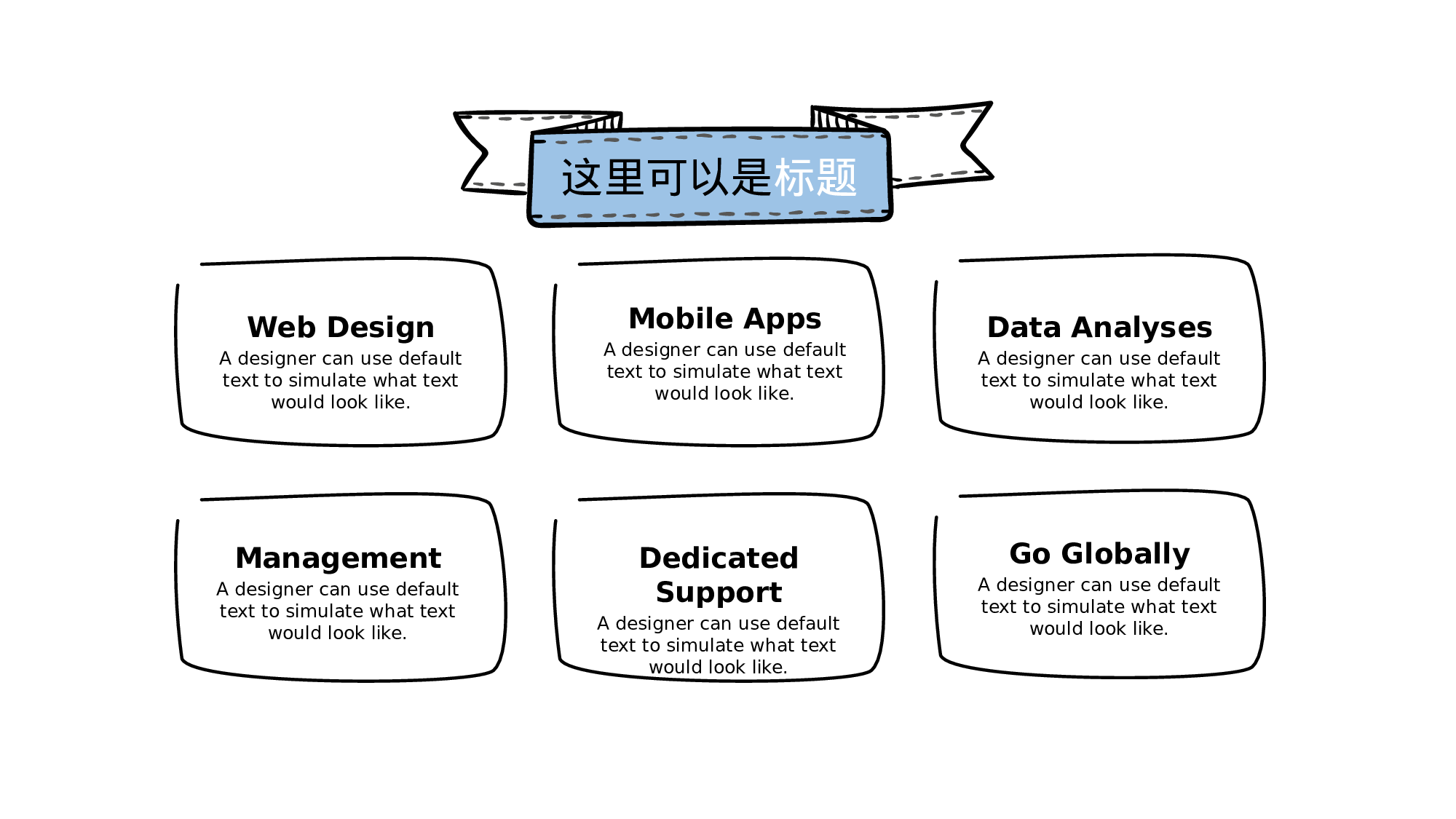 这里可以是标题

Web Design
A designer can use default text to simulate what text would look like.

Mobile Apps
A designer can use default text to simulate what text would look like.

Data Analyses
A designer can use default text to simulate what text would look like.

Management
A designer can use default text to simulate what text would look like.

Dedicated Support
A designer can use default text to simulate what text would look like.

Go Globally
A designer can use default text to simulate what text would look like.